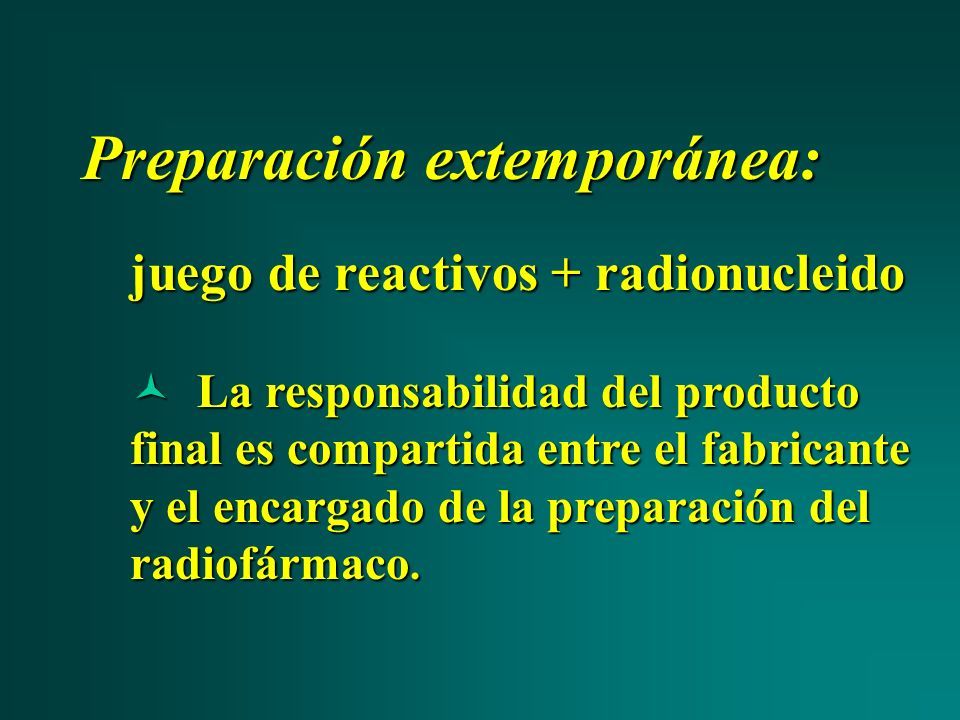 Preparación extemporánea:

juego de reactivos + radionucleido

La responsabilidad del producto final es compartida entre el fabricante y el encargado de la preparación del radiofármaco.